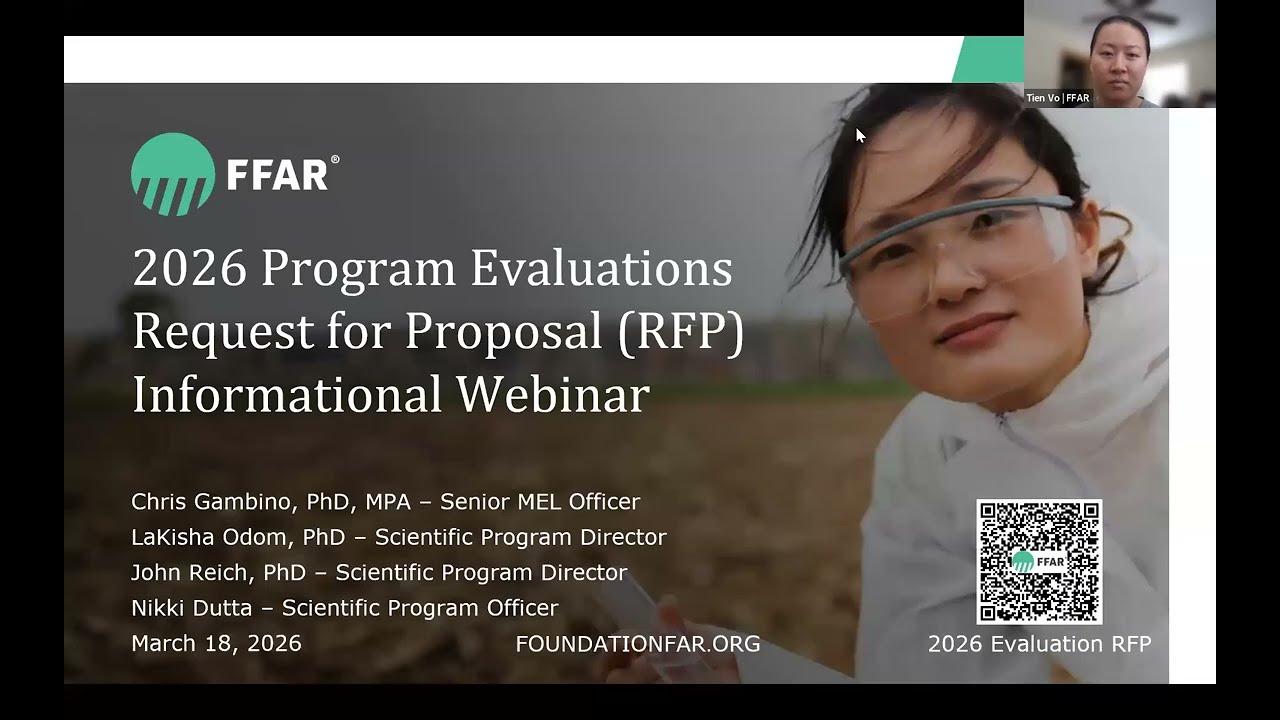 Tien Vo | FFAR

FFAR®

2026 Program Evaluations Request for Proposal (RFP) Informational Webinar

Chris Gambino, PhD, MPA – Senior MEL Officer
LaKisha Odom, PhD – Scientific Program Director
John Reich, PhD – Scientific Program Director
Nikki Dutta – Scientific Program Officer
March 18, 2026

FOUNDATIONFAR.ORG

FFAR

2026 Evaluation RFP